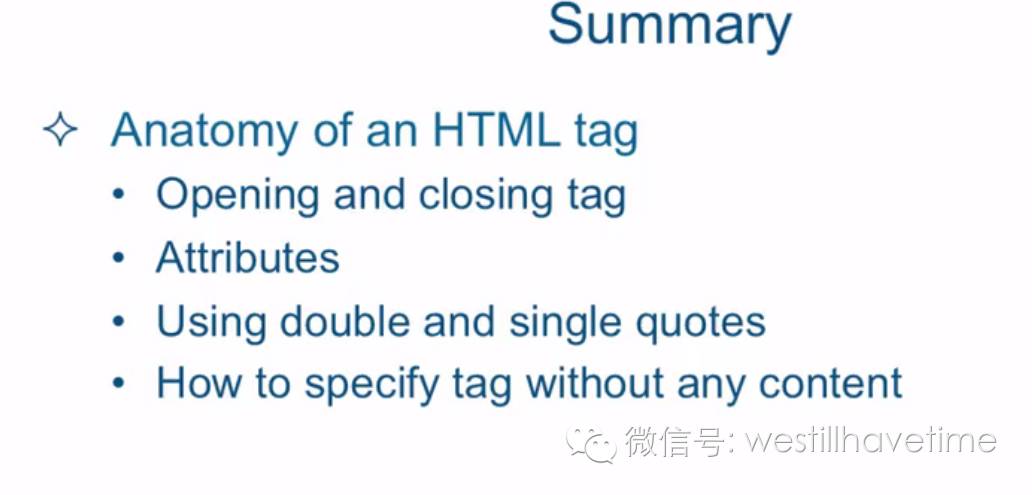 Summary

✧ Anatomy of an HTML tag
• Opening and closing tag
• Attributes
• Using double and single quotes
• How to specify tag without any content

微信号: westillhavetime